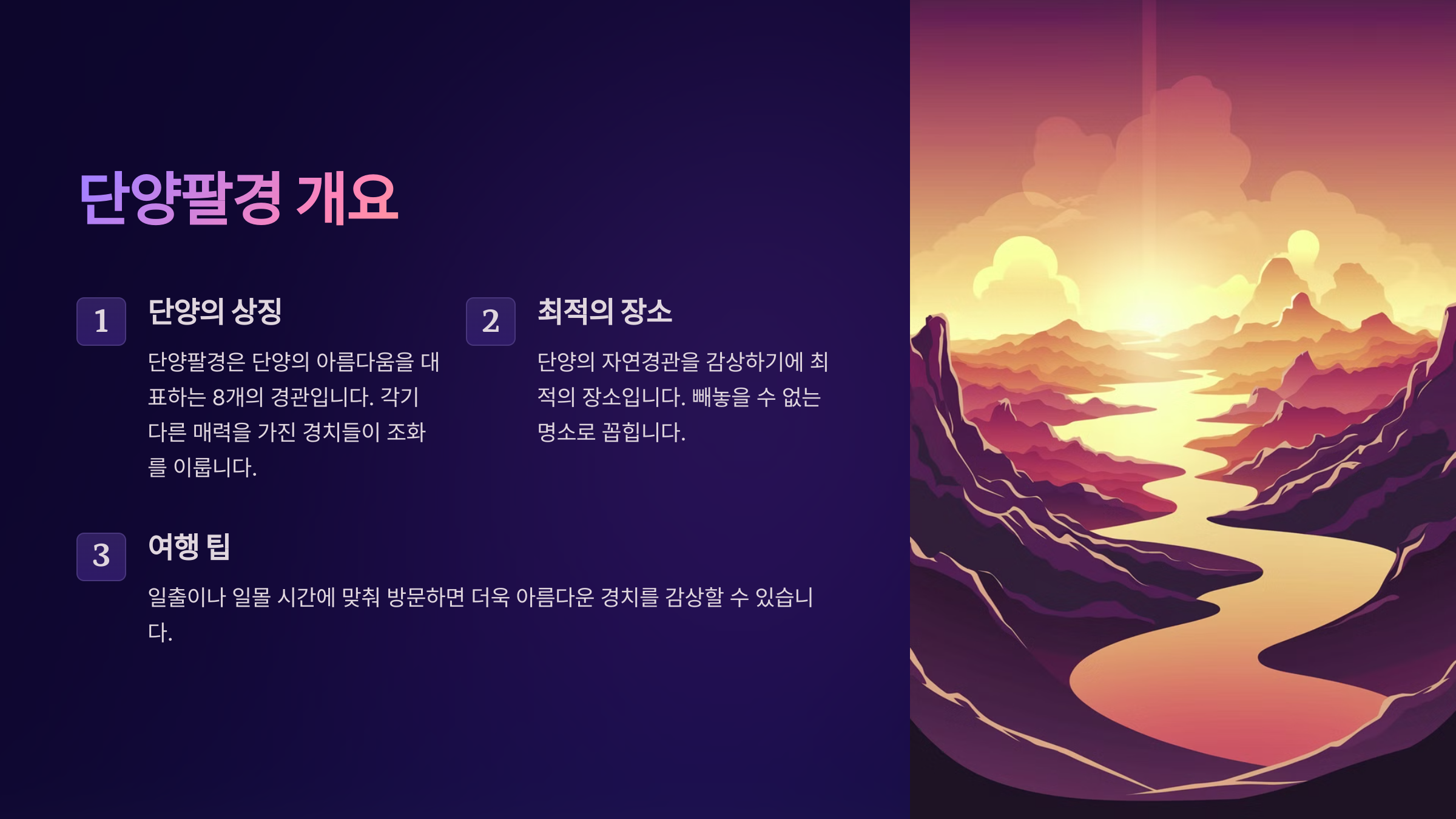 단양팔경 개요

1

단양의 상징

단양팔경은 단양의 아름다움을 대표하는 8개의 경관입니다. 각기 다른 매력을 가진 경치들이 조화를 이룹니다.

2

최적의 장소

단양의 자연경관을 감상하기에 최적의 장소입니다. 빼놓을 수 없는 명소로 꼽힙니다.

3

여행 팁

일출이나 일몰 시간에 맞춰 방문하면 더욱 아름다운 경치를 감상할 수 있습니다.